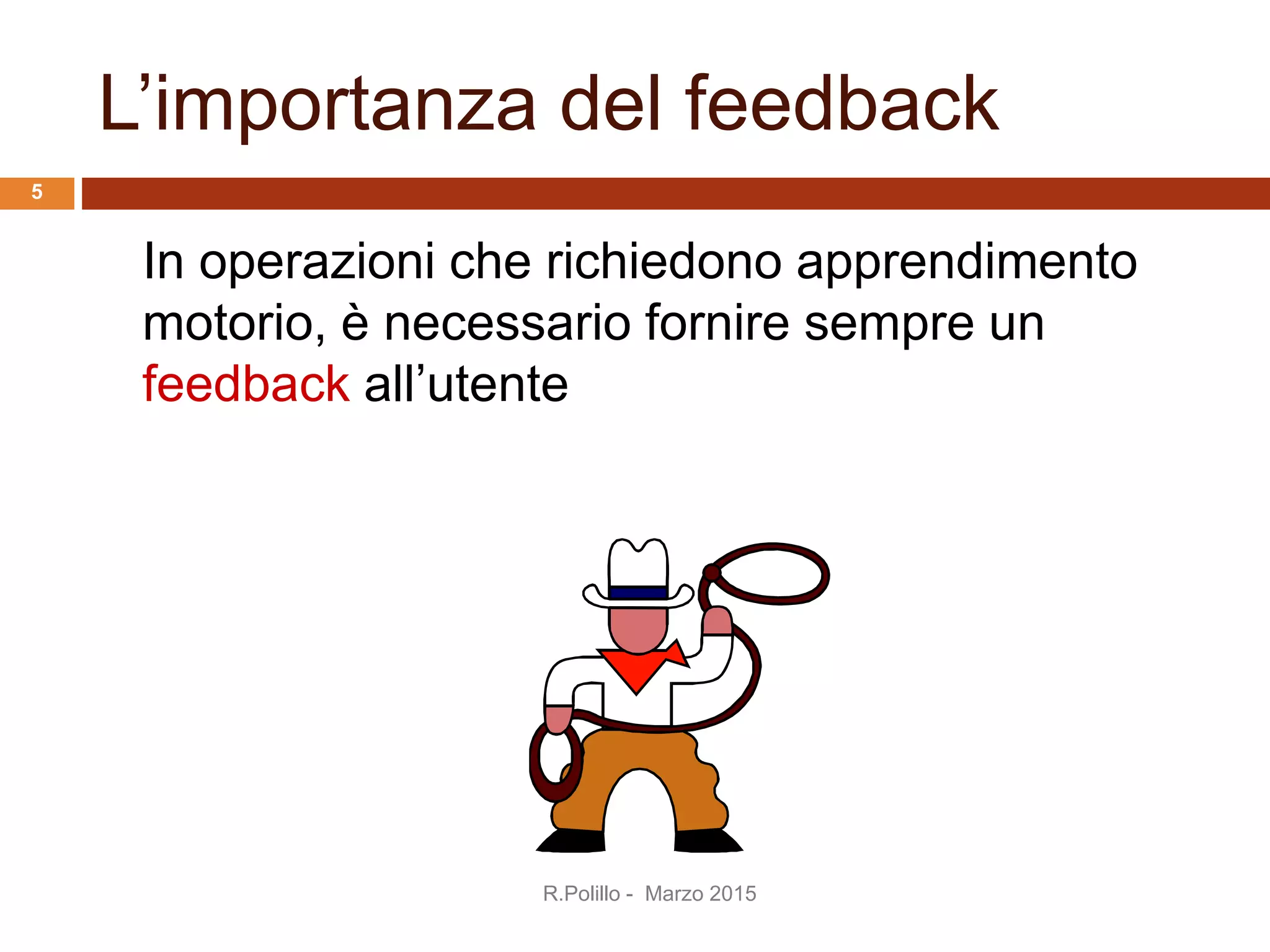 L’importanza del feedback

5

In operazioni che richiedono apprendimento motorio, è necessario fornire sempre un feedback all’utente

R.Polillo - Marzo 2015